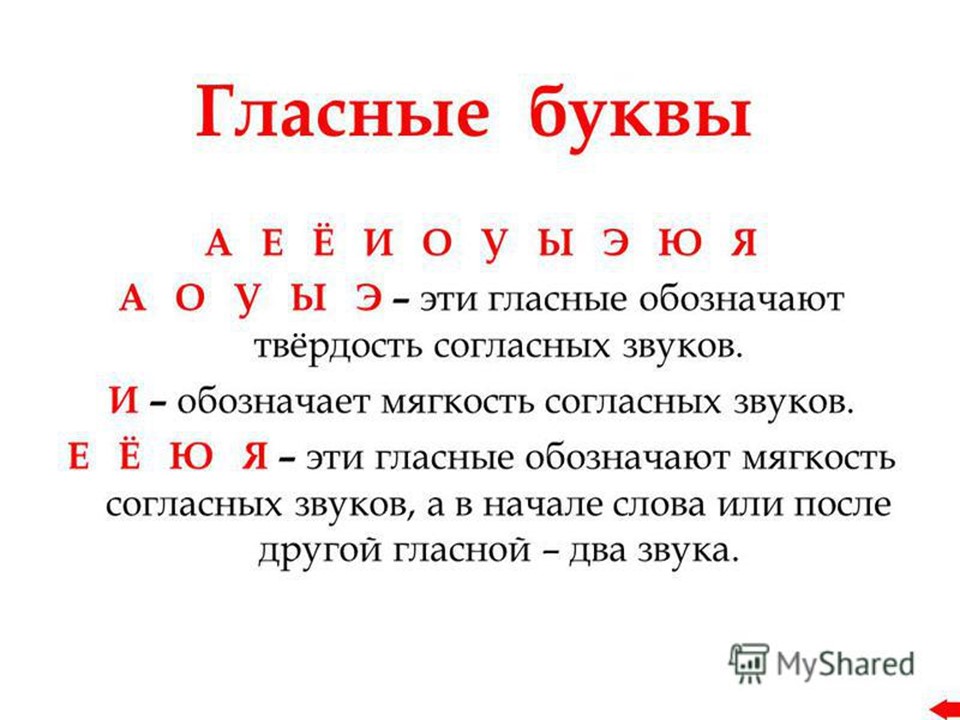 Гласные буквы

А Е Ё И О У Ы Э Ю Я

А О У Ы Э – эти гласные обозначают твёрдость согласных звуков.

И – обозначает мягкость согласных звуков.

Е Ё Ю Я – эти гласные обозначают мягкость согласных звуков, а в начале слова или после другой гласной – два звука.

MyShared